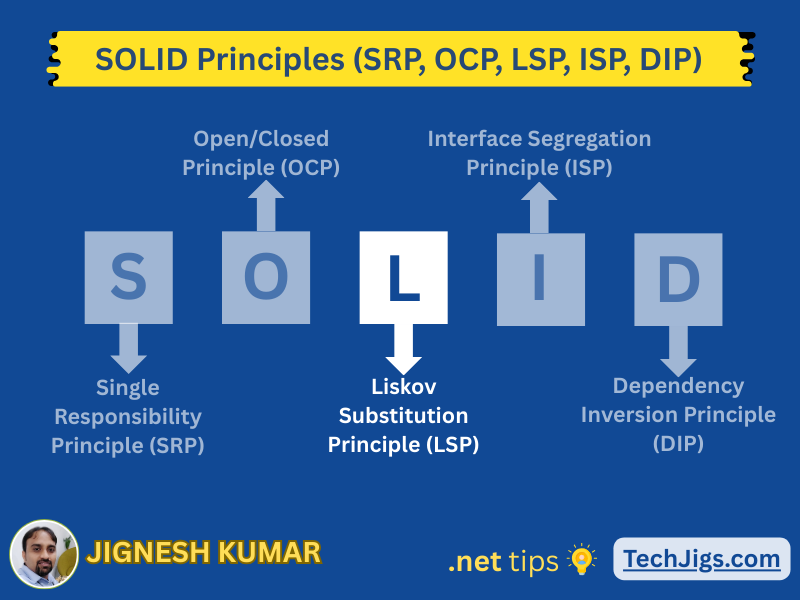 SOLID Principles (SRP, OCP, LSP, ISP, DIP)

Open/Closed Principle (OCP)

Interface Segregation Principle (ISP)

S O L I D

Single Responsibility Principle (SRP)

Liskov Substitution Principle (LSP)

Dependency Inversion Principle (DIP)

JIGNESH KUMAR

.net tips

TechJigs.com